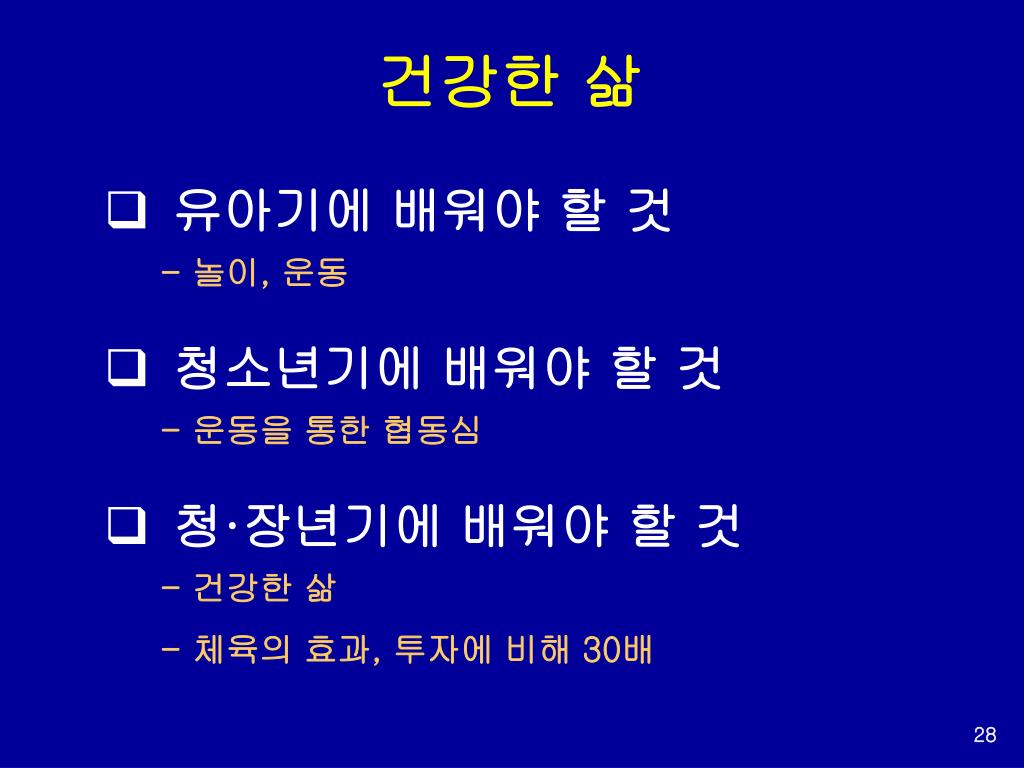 건강한 삶

❑ 유아기에 배워야 할 것
– 놀이, 운동

❑ 청소년기에 배워야 할 것
– 운동을 통한 협동심

❑ 청·장년기에 배워야 할 것
– 건강한 삶
– 체육의 효과, 투자에 비해 30배

28